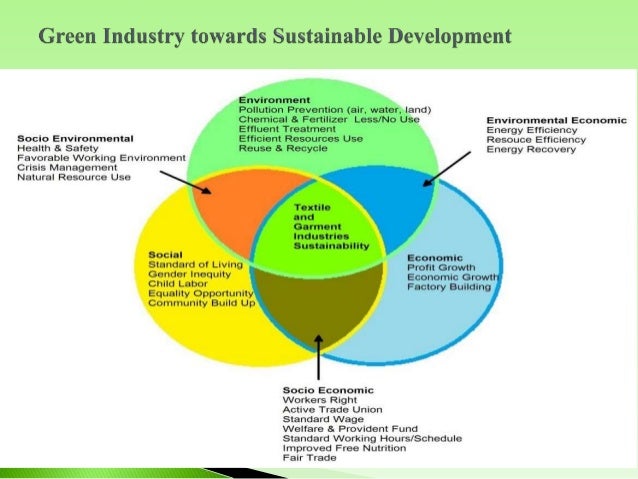 Green Industry towards Sustainable Development

Environment
Pollution Prevention (air, water, land)
Chemical & Fertilizer Less/No Use
Effluent Treatment
Efficient Resources Use
Reuse & Recycle

Socio Environmental
Health & Safety
Favorable Working Environment
Crisis Management
Natural Resource Use

Environmental Economic
Energy Efficiency
Resouce Efficiency
Energy Recovery

Textile and Garment Industries Sustainability

Social
Standard of Living
Gender Inequity
Child Labor
Equality Opportunity
Community Build Up

Economic
Profit Growth
Economic Growth
Factory Building

Socio Economic
Workers Right
Active Trade Union
Standard Wage
Welfare & Provident Fund
Standard Working Hours/Schedule
Improved Free Nutrition
Fair Trade